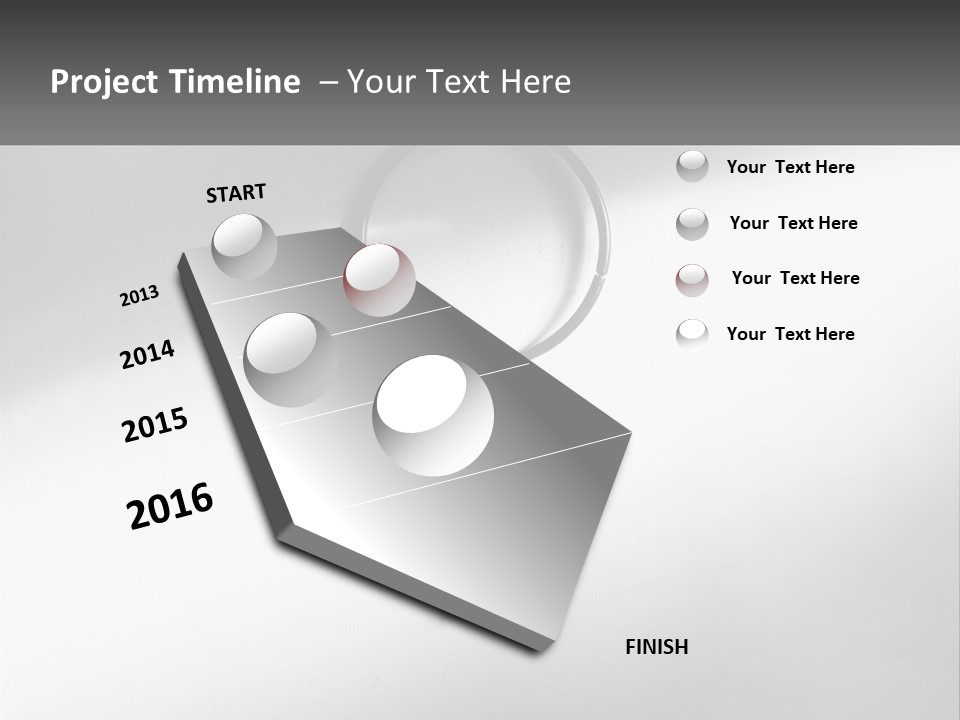 Project Timeline – Your Text Here

START

2013

2014

2015

2016

FINISH

Your Text Here

Your Text Here

Your Text Here

Your Text Here